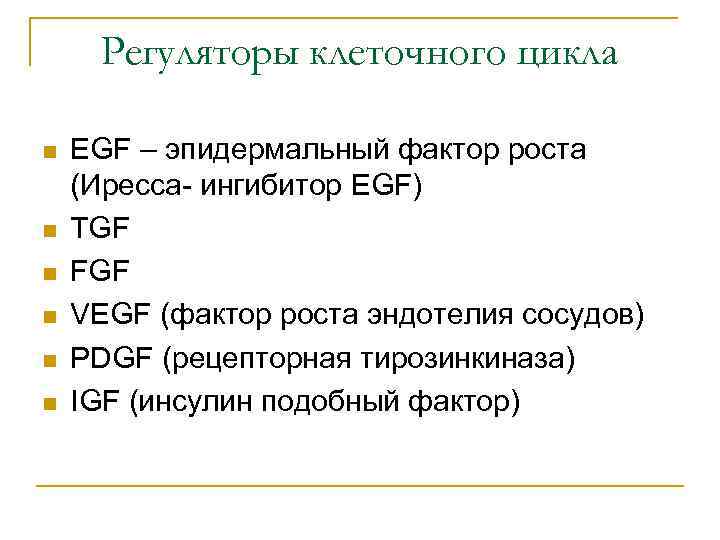 Регуляторы клеточного цикла

- EGF – эпидермальный фактор роста (Иресса- ингибитор EGF)
- TGF
- FGF
- VEGF (фактор роста эндотелия сосудов)
- PDGF (рецепторная тирозинкиназа)
- IGF (инсулин подобный фактор)